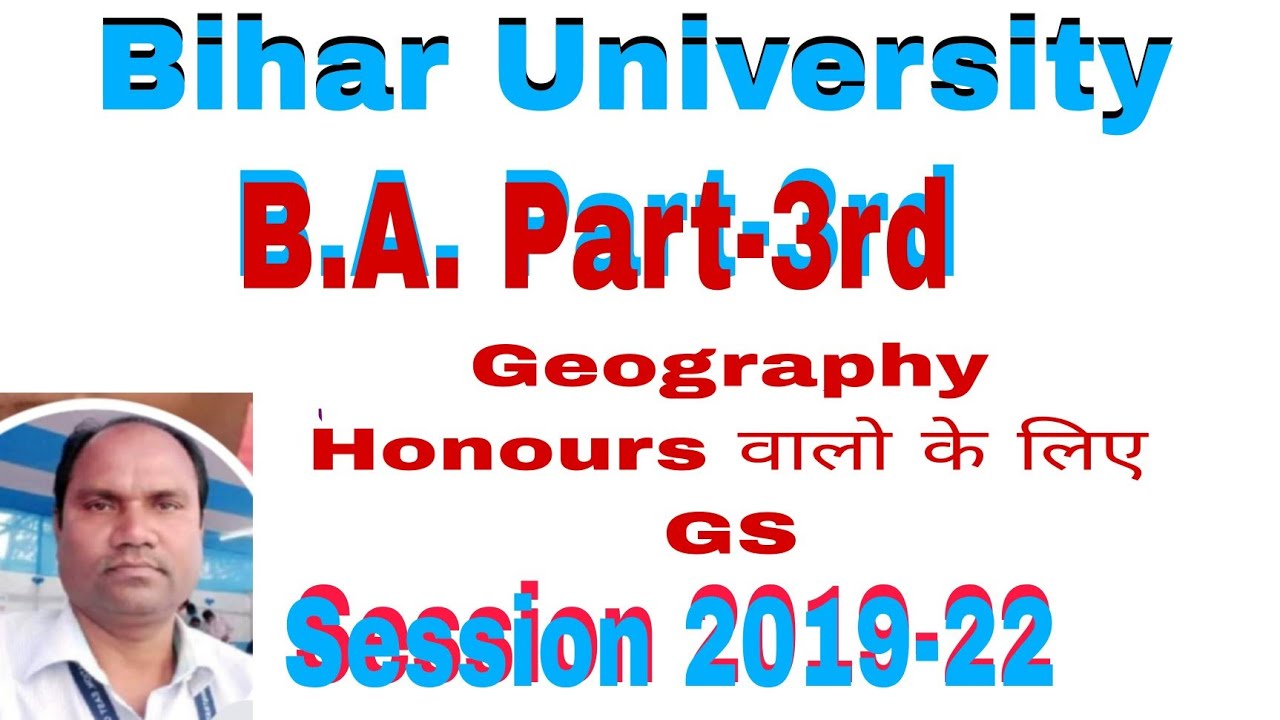 Bihar University

B.A. Part-3rd

Geography

Honours वालो के लिए

GS

Session 2019-22